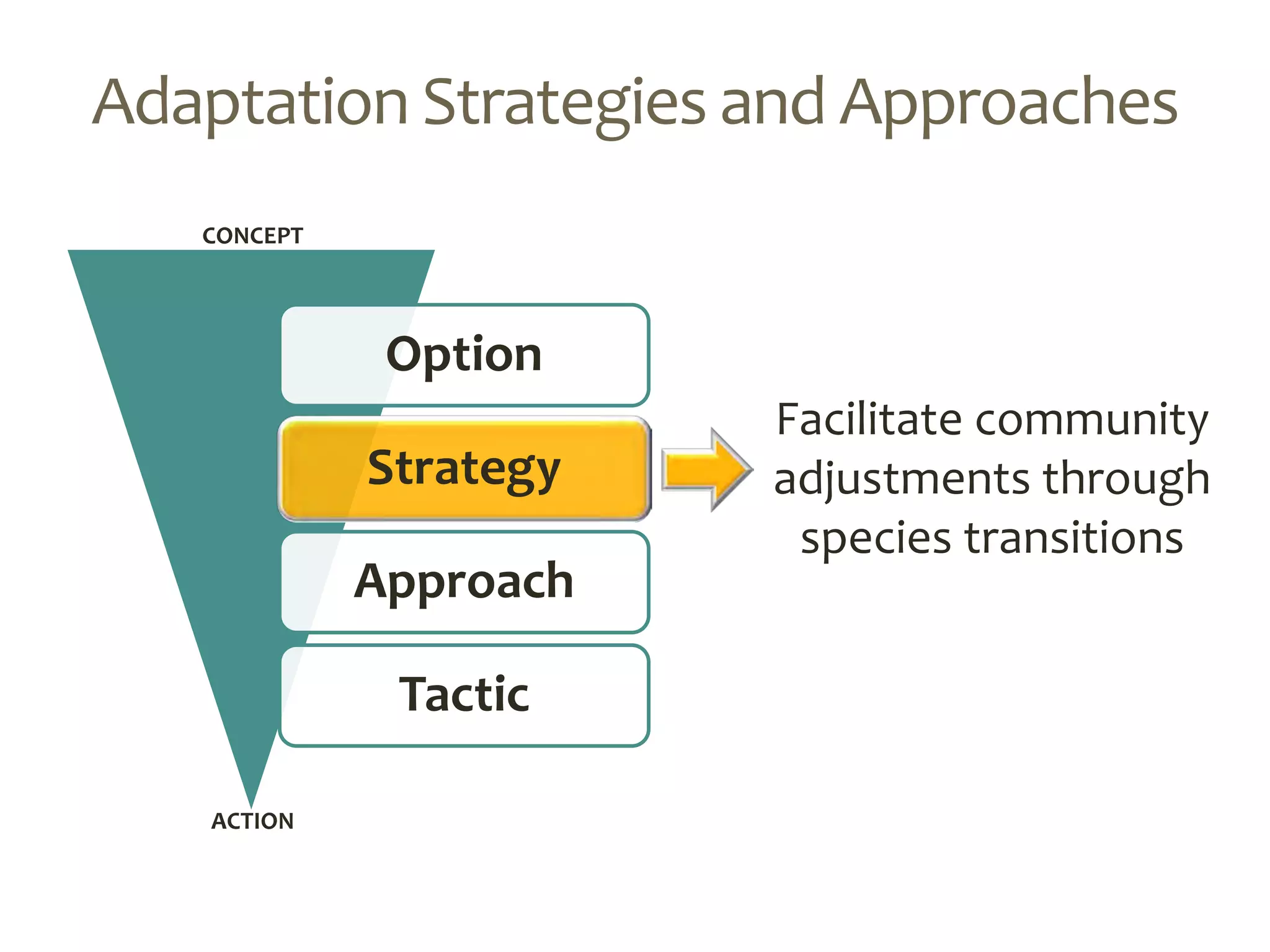 Adaptation Strategies and Approaches

CONCEPT

Option

Strategy

Approach

Tactic

ACTION

Facilitate community adjustments through species transitions